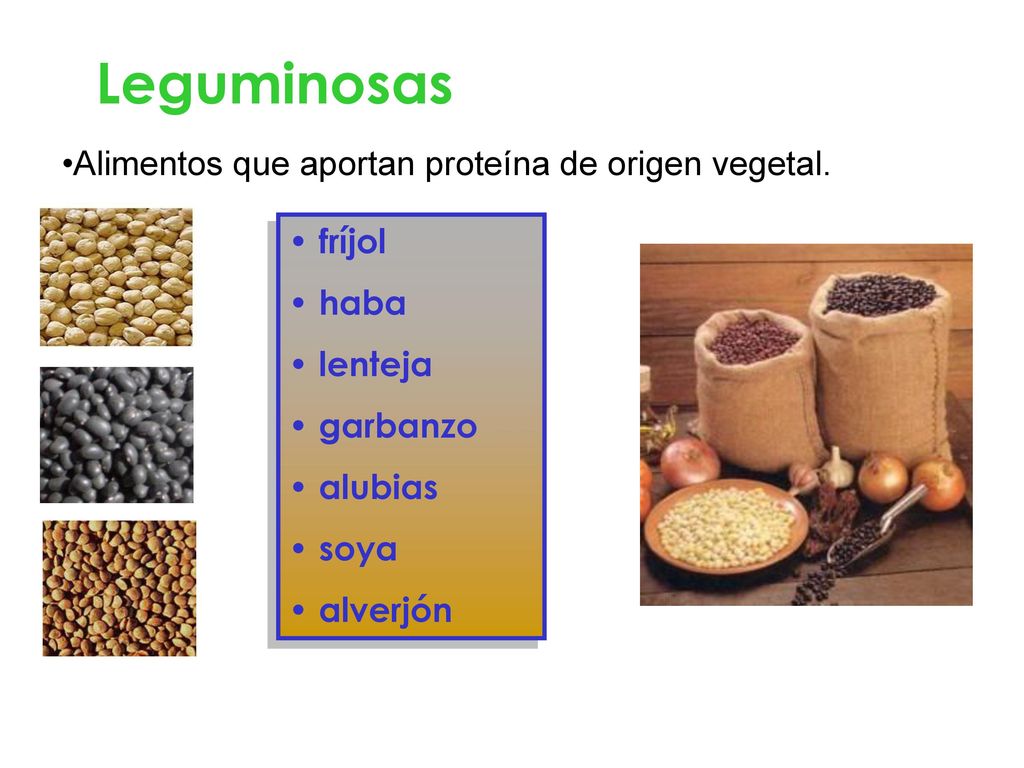 Leguminosas

•Alimentos que aportan proteína de origen vegetal.

• fríjol
• haba
• lenteja
• garbanzo
• alubias
• soya
• alverjón